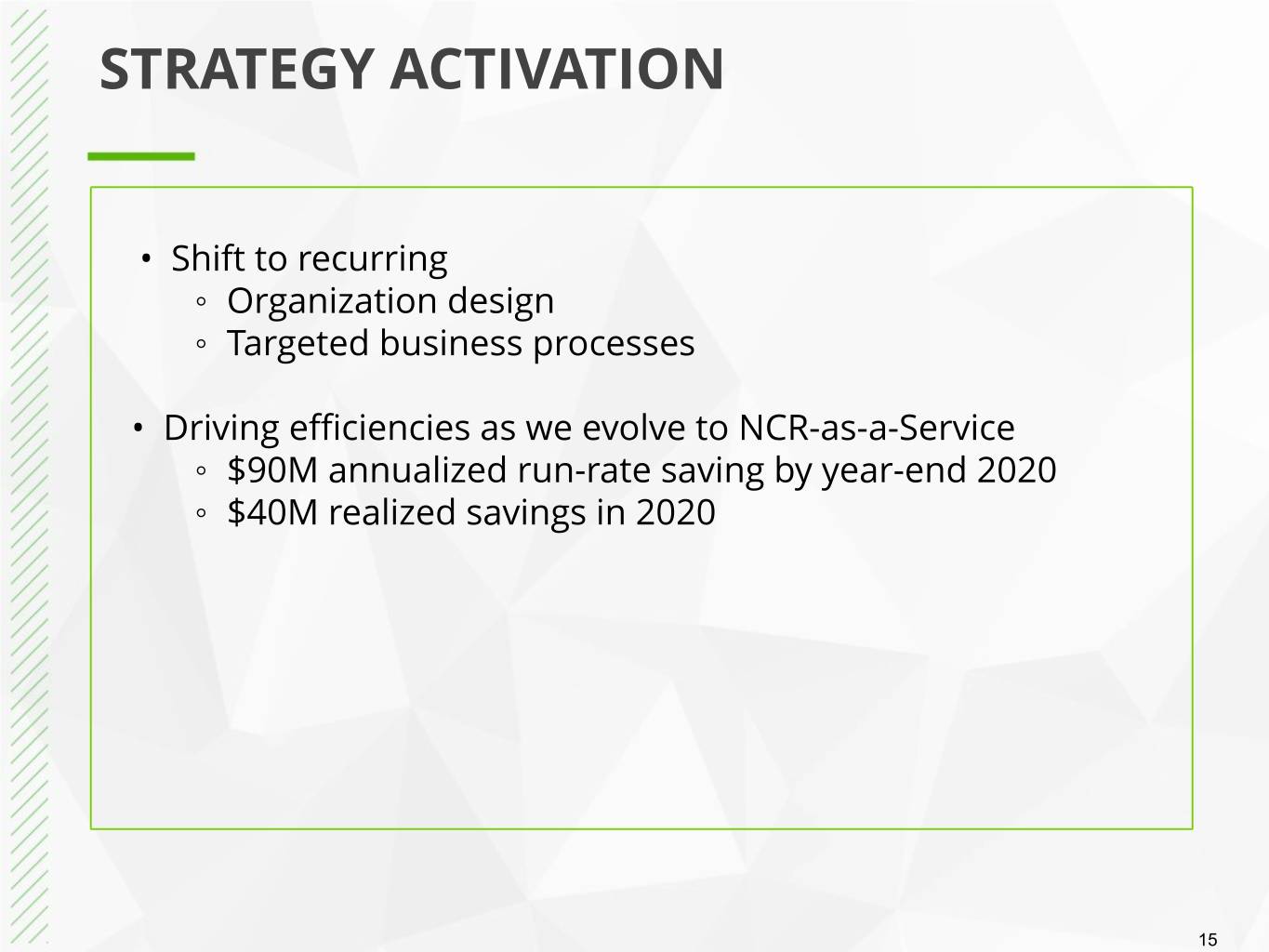 STRATEGY ACTIVATION

• Shift to recurring
◦ Organization design
◦ Targeted business processes

• Driving efficiencies as we evolve to NCR-as-a-Service
◦ \$90M annualized run-rate saving by year-end 2020
◦ \$40M realized savings in 2020

15